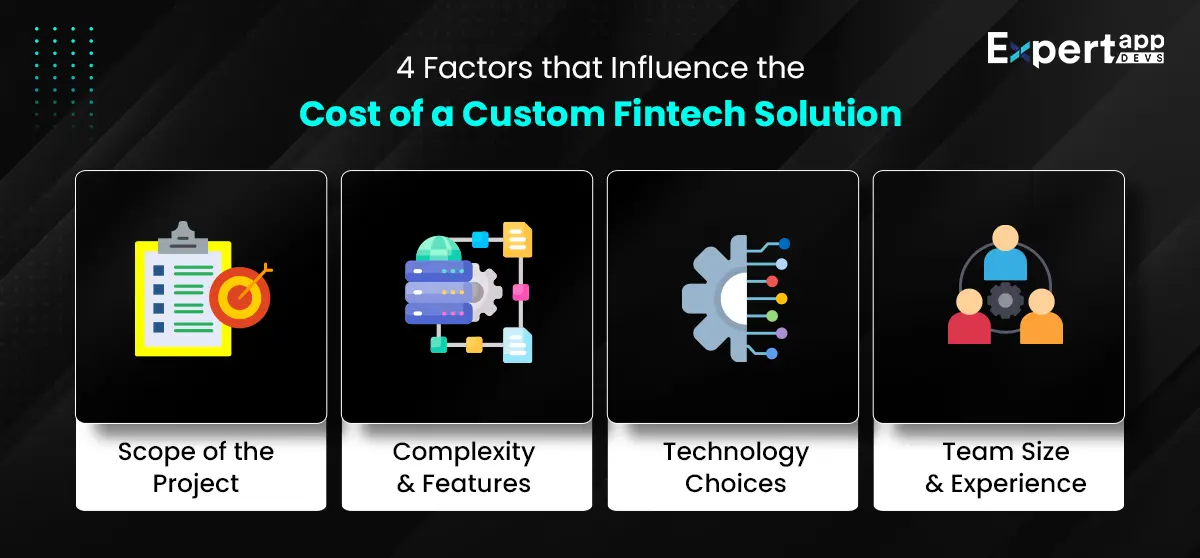 Expert app DEVS

4 Factors that Influence the
Cost of a Custom Fintech Solution

Scope of the Project

Complexity & Features

Technology Choices

Team Size & Experience